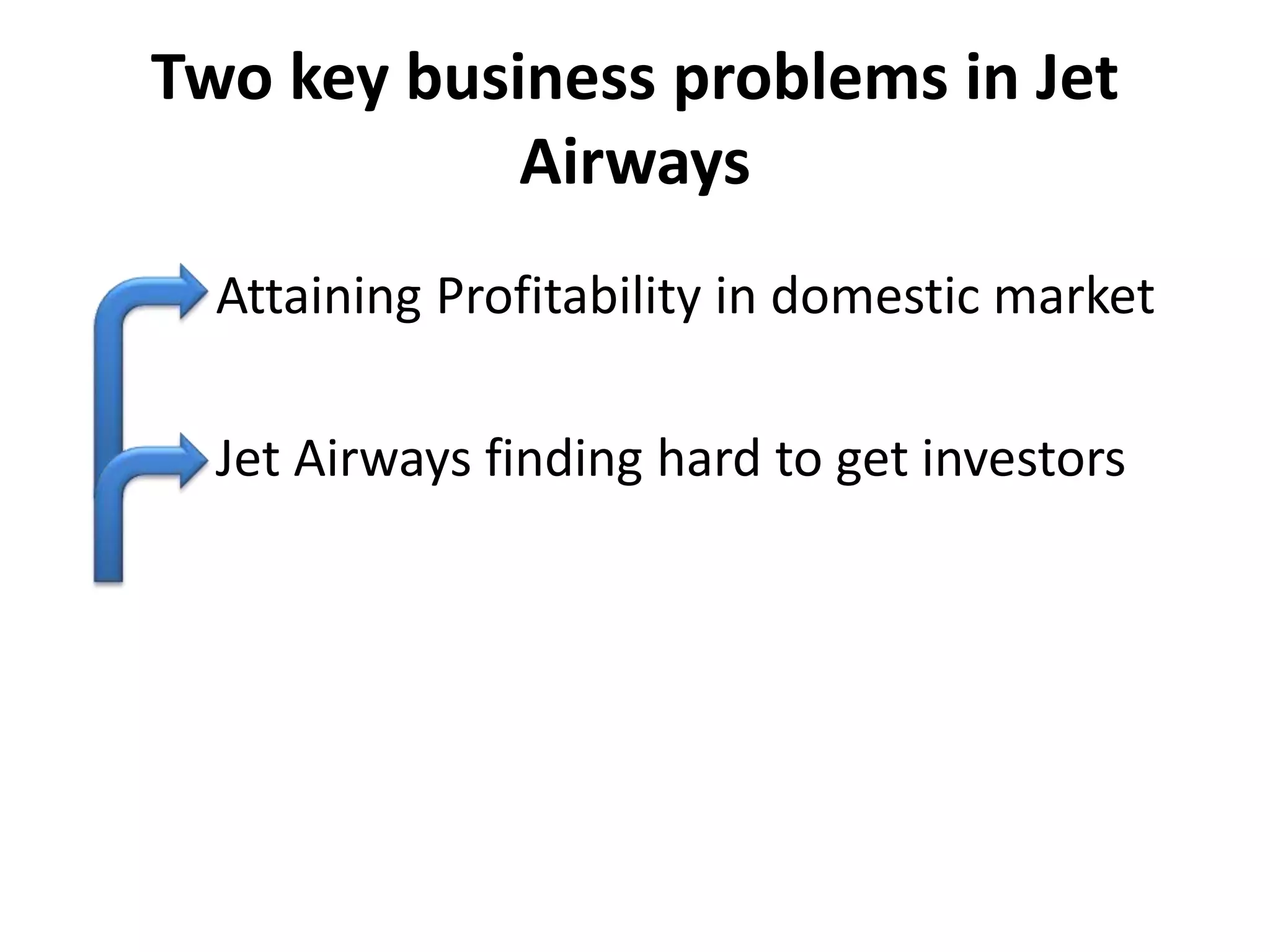 Two key business problems in Jet Airways

Attaining Profitability in domestic market

Jet Airways finding hard to get investors